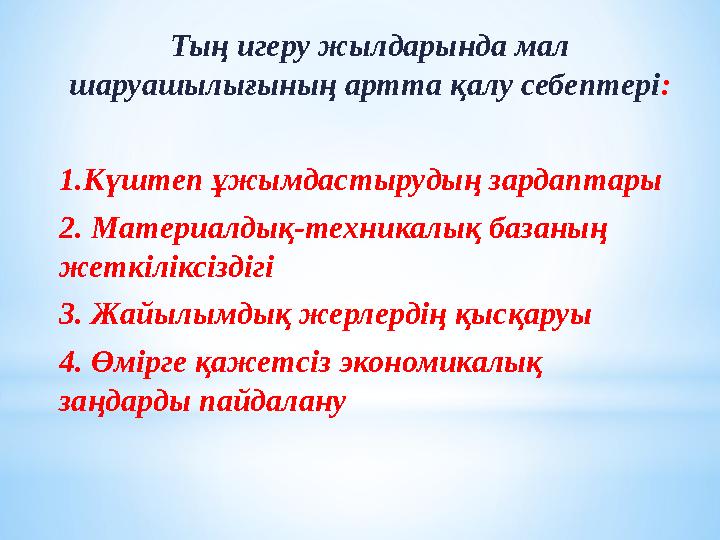 Тың игеру жылдарында мал шаруашылығының артта қалу себептері:

1.Күштеп ұжымдастырудың зардаптары

2. Материалдық-техникалық базаның жеткіліксіздігі

3. Жайылымдық жерлердің қысқаруы

4. Өмірге қажетсіз экономикалық заңдарды пайдалану